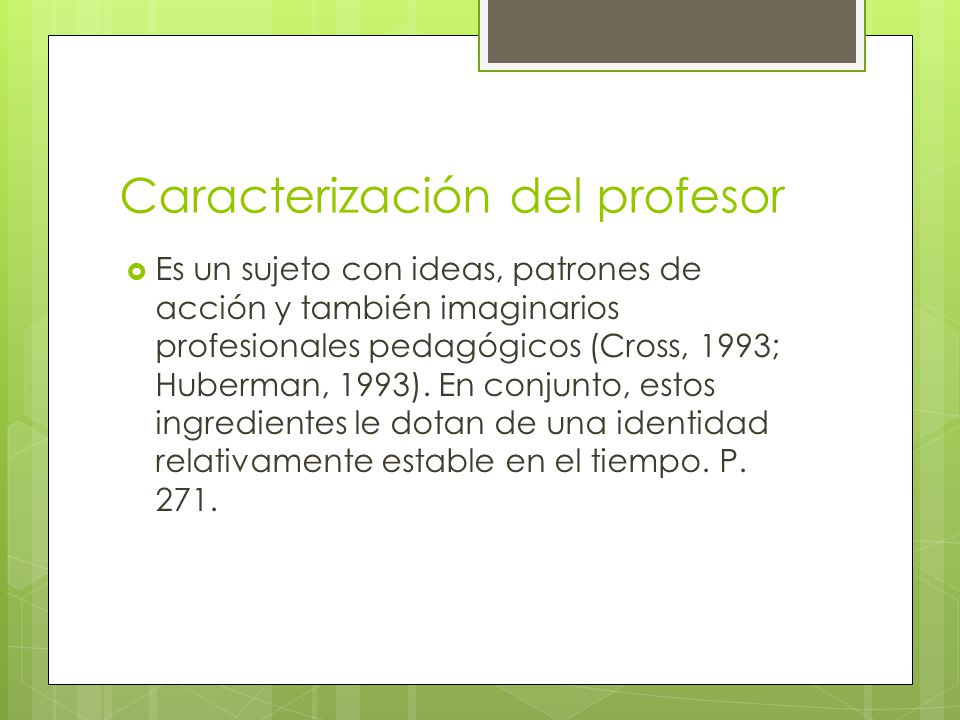 Caracterización del profesor

Es un sujeto con ideas, patrones de acción y también imaginarios profesionales pedagógicos (Cross, 1993; Huberman, 1993). En conjunto, estos ingredientes le dotan de una identidad relativamente estable en el tiempo. P. 271.